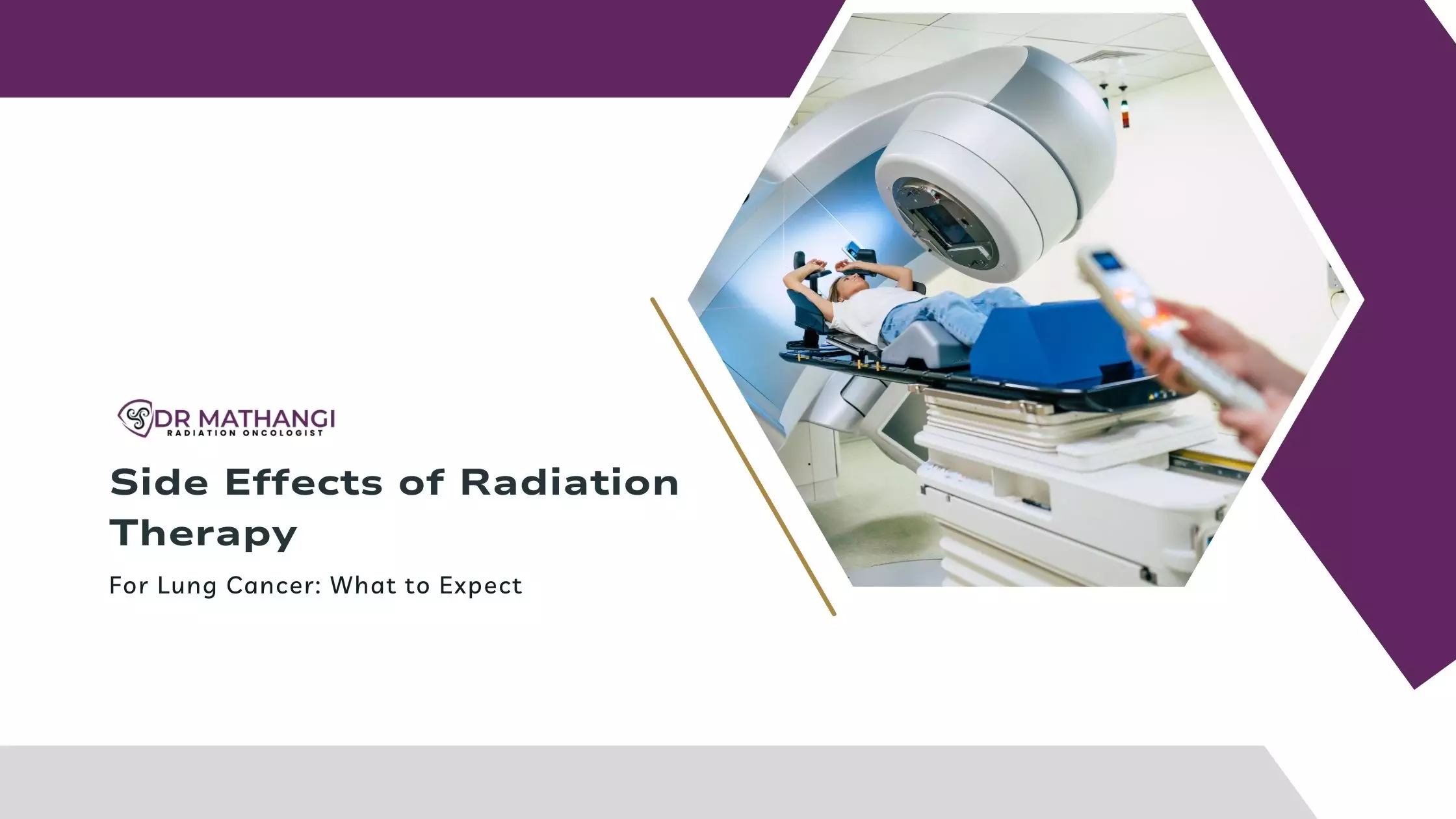 DR MATHANGI
RADIATION ONCOLOGIST

Side Effects of Radiation Therapy

For Lung Cancer: What to Expect